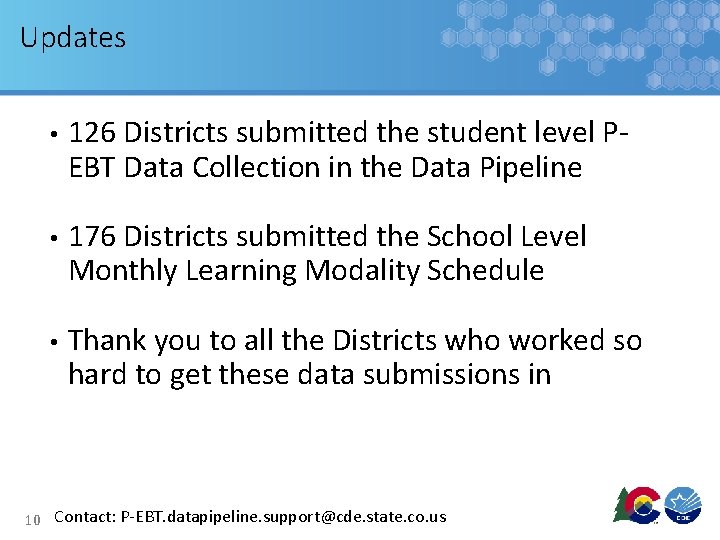 Updates

• 126 Districts submitted the student level P-EBT Data Collection in the Data Pipeline

• 176 Districts submitted the School Level Monthly Learning Modality Schedule

• Thank you to all the Districts who worked so hard to get these data submissions in

10 Contact: P-EBT.datapipeline.support@cde.state.co.us

CDE